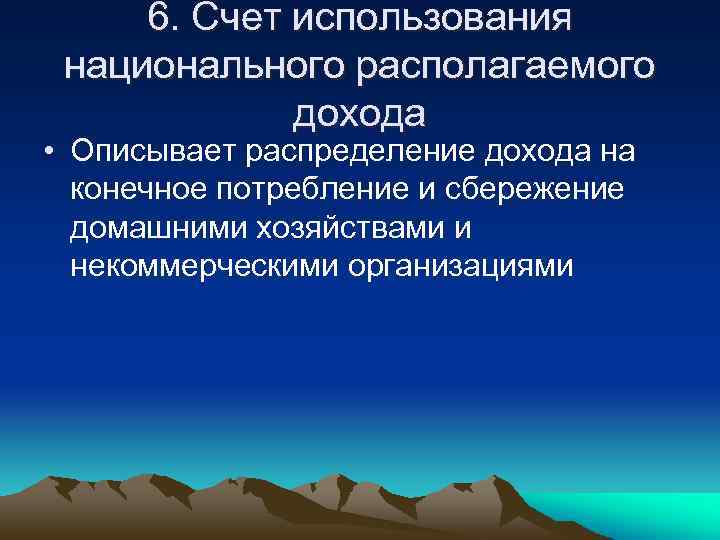 6. Счет использования национального располагаемого дохода

• Описывает распределение дохода на конечное потребление и сбережение домашними хозяйствами и некоммерческими организациями